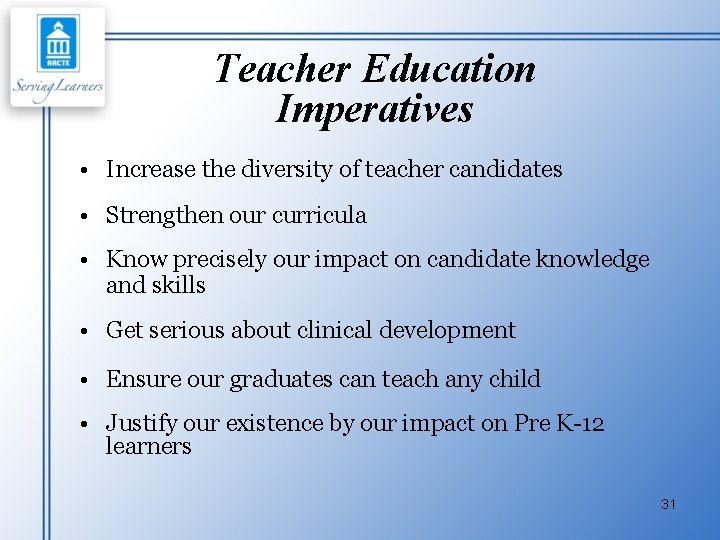 AACTE
Serving Learners

Teacher Education Imperatives

• Increase the diversity of teacher candidates
• Strengthen our curricula
• Know precisely our impact on candidate knowledge and skills
• Get serious about clinical development
• Ensure our graduates can teach any child
• Justify our existence by our impact on Pre K-12 learners

31